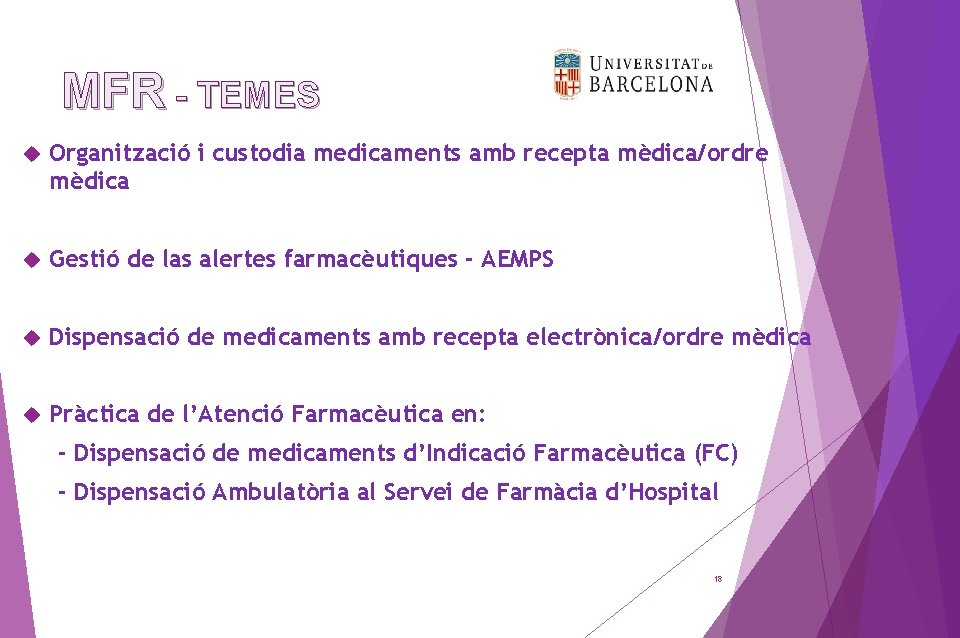 MFR - TEMES

UNIVERSITAT DE BARCELONA

Organització i custodia medicaments amb recepta mèdica/ordre mèdica

Gestió de las alertes farmacèutiques - AEMPS

Dispensació de medicaments amb recepta electrònica/ordre mèdica

Pràctica de l'Atenció Farmacèutica en:

- Dispensació de medicaments d'Indicació Farmacèutica (FC)

- Dispensació Ambulatòria al Servei de Farmàcia d'Hospital

18